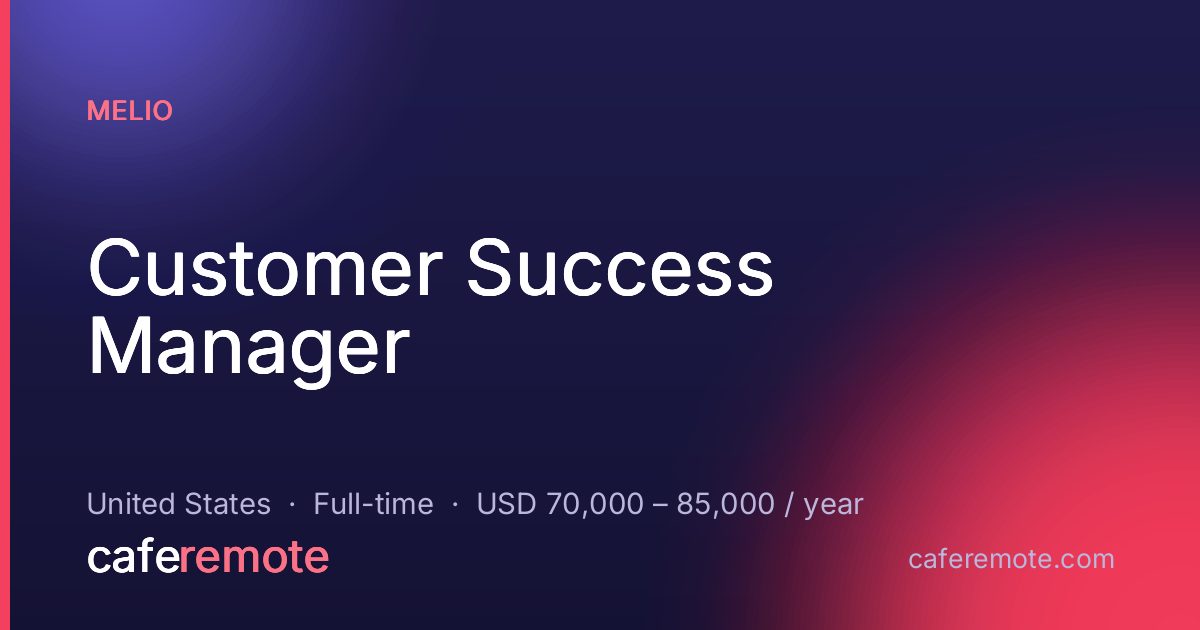 MELIO

Customer Success Manager

United States · Full-time · USD 70,000 – 85,000 / year

caferemote

caferemote.com